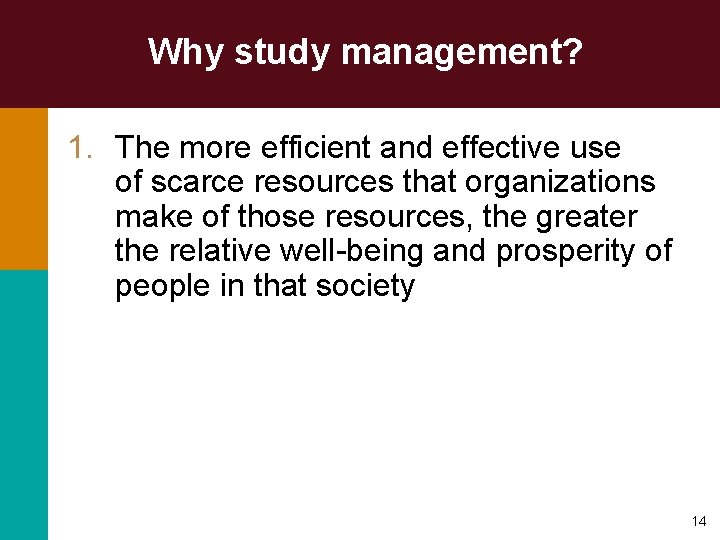 Why study management?

1. The more efficient and effective use of scarce resources that organizations make of those resources, the greater the relative well-being and prosperity of people in that society

14